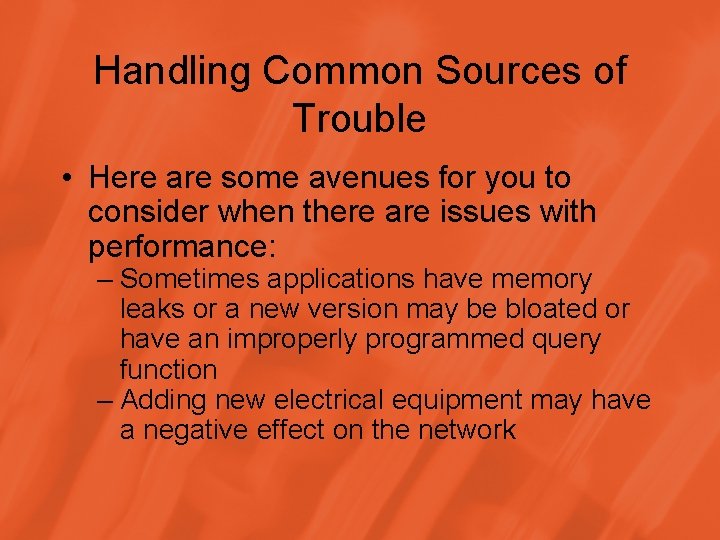 Handling Common Sources of Trouble

• Here are some avenues for you to consider when there are issues with performance:

– Sometimes applications have memory leaks or a new version may be bloated or have an improperly programmed query function

– Adding new electrical equipment may have a negative effect on the network